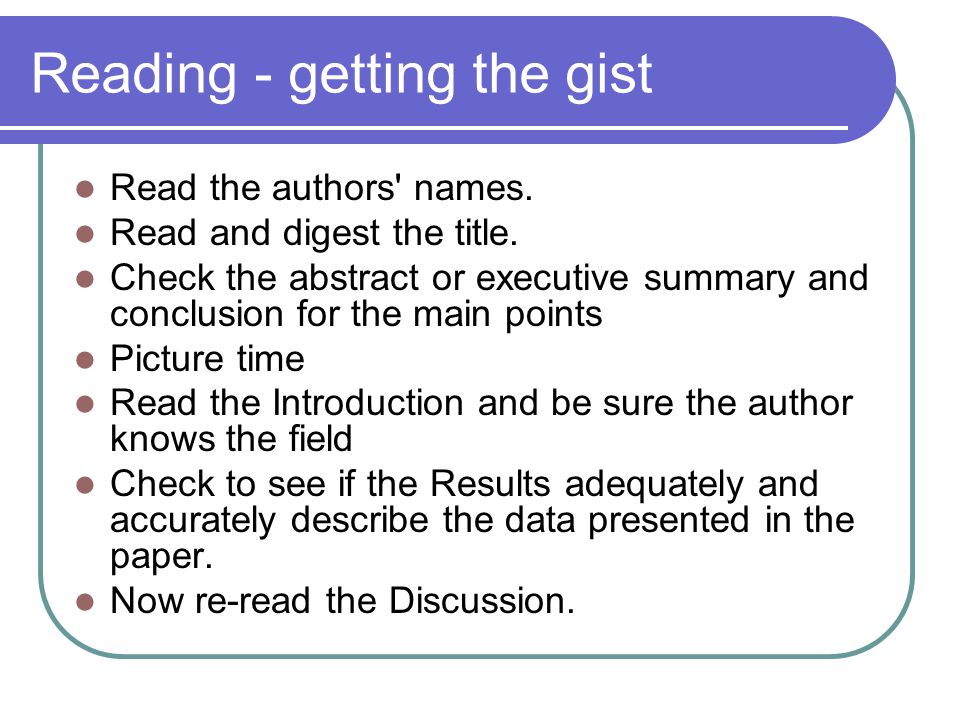 Reading - getting the gist

- Read the authors' names.
- Read and digest the title.
- Check the abstract or executive summary and conclusion for the main points
- Picture time
- Read the Introduction and be sure the author knows the field
- Check to see if the Results adequately and accurately describe the data presented in the paper.
- Now re-read the Discussion.